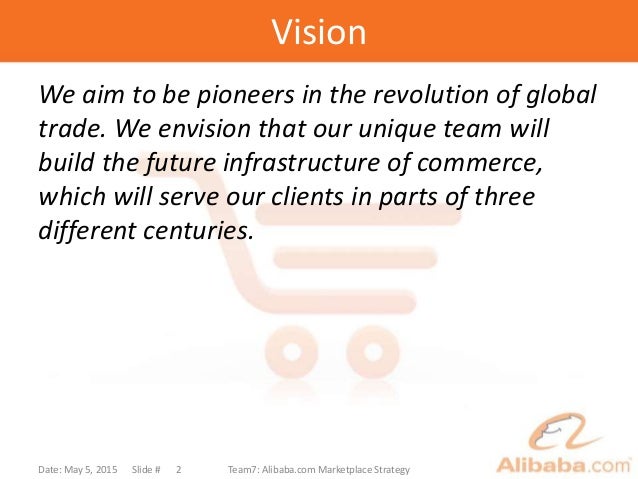 Vision

We aim to be pioneers in the revolution of global trade. We envision that our unique team will build the future infrastructure of commerce, which will serve our clients in parts of three different centuries.

Date: May 5, 2015 Slide # 2 Team7: Alibaba.com Marketplace Strategy

Alibaba.com